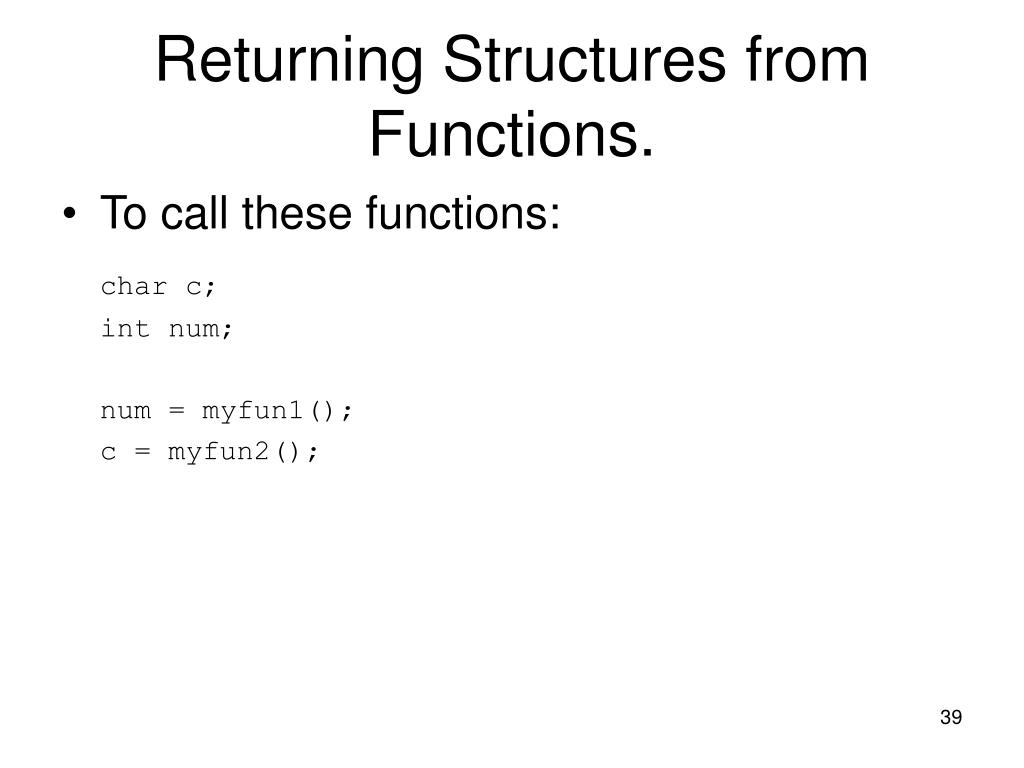 Returning Structures from Functions.

• To call these functions:

char c;
int num;

num = myfun1();
c = myfun2();

39